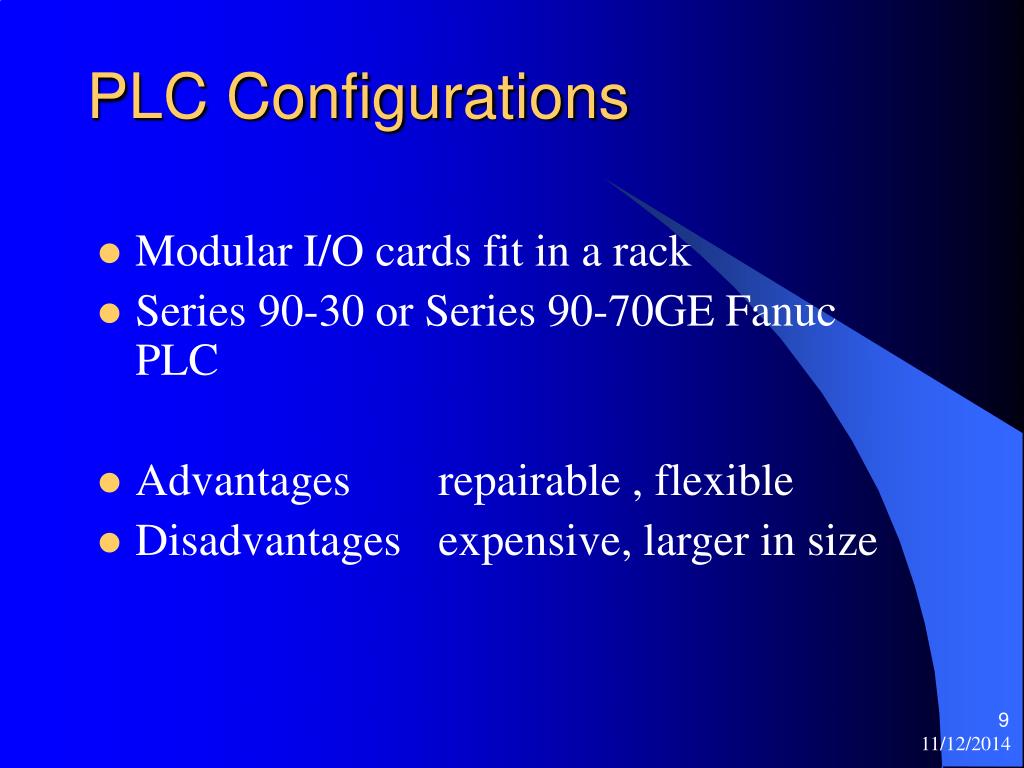 PLC Configurations

- Modular I/O cards fit in a rack
- Series 90-30 or Series 90-70GE Fanuc PLC

- Advantages repairable , flexible
- Disadvantages expensive, larger in size

9
11/12/2014